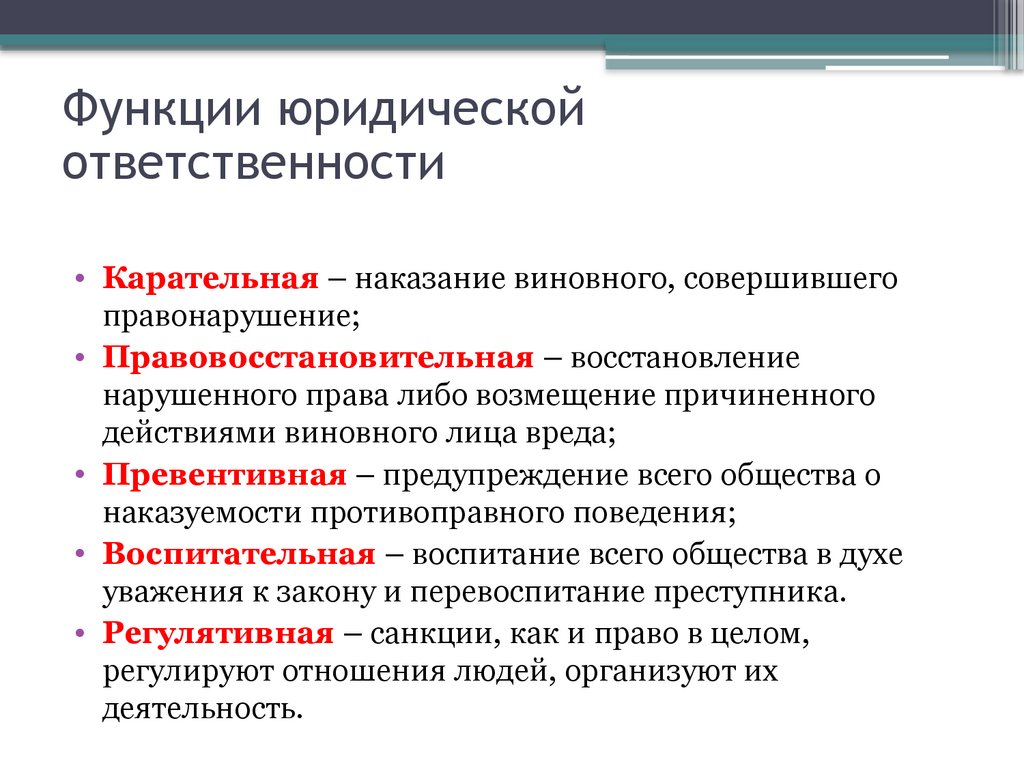 Функции юридической ответственности

• Карательная – наказание виновного, совершившего правонарушение;
• Правовосстановительная – восстановление нарушенного права либо возмещение причиненного действиями виновного лица вреда;
• Превентивная – предупреждение всего общества о наказуемости противоправного поведения;
• Воспитательная – воспитание всего общества в духе уважения к закону и перевоспитание преступника.
• Регулятивная – санкции, как и право в целом, регулируют отношения людей, организуют их деятельность.